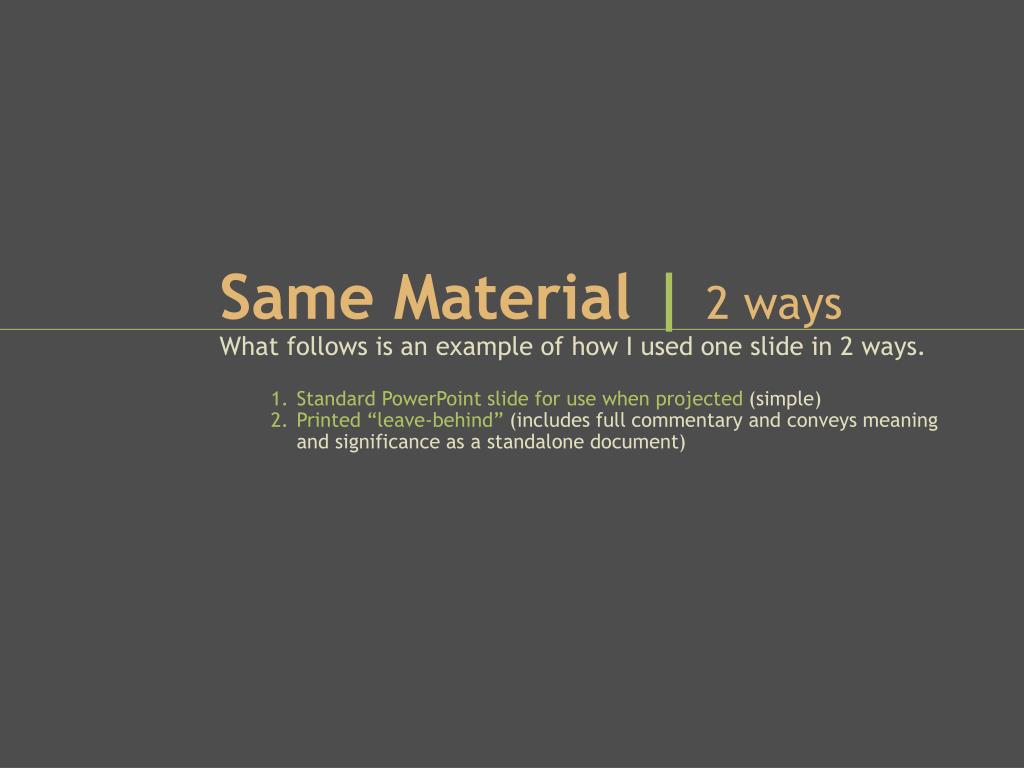 Same Material | 2 ways

What follows is an example of how I used one slide in 2 ways.

1. Standard PowerPoint slide for use when projected (simple)
2. Printed “leave-behind” (includes full commentary and conveys meaning and significance as a standalone document)